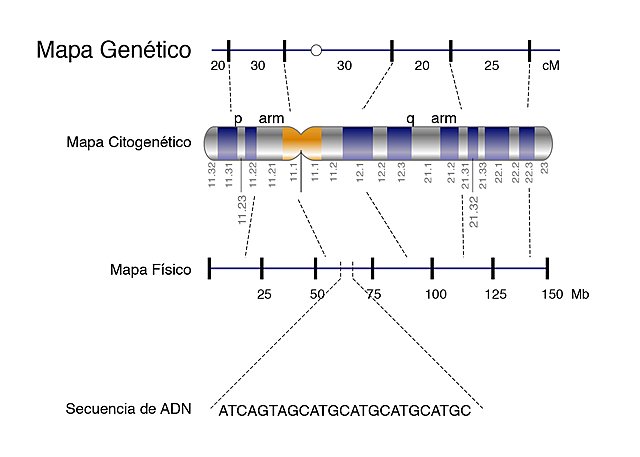 Mapa Genético

20 30 30 20 25 cM

p arm q arm

Mapa Citogenético

11.32 11.31 11.23 11.22 11.21 11.1 11.1 11.2 12.1 12.2 12.3 21.1 21.2 21.31 21.32 21.33 22.1 22.2 22.3 23

Mapa Físico

25 50 75 100 125 150 Mb

Secuencia de ADN ATCAGTAGCATGCATGCATGCATGC